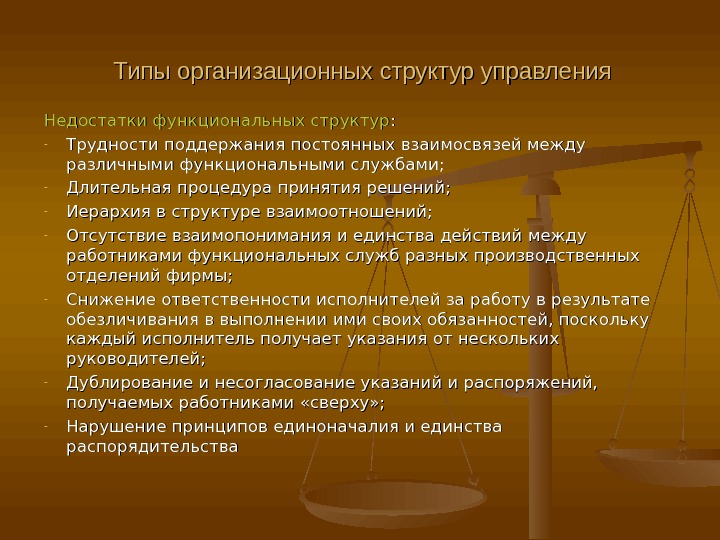 Типы организационных структур управления

Недостатки функциональных структур:

- Трудности поддержания постоянных взаимосвязей между различными функциональными службами;
- Длительная процедура принятия решений;
- Иерархия в структуре взаимоотношений;
- Отсутствие взаимопонимания и единства действий между работниками функциональных служб разных производственных отделений фирмы;
- Снижение ответственности исполнителей за работу в результате обезличивания в выполнении ими своих обязанностей, поскольку каждый исполнитель получает указания от нескольких руководителей;
- Дублирование и несогласование указаний и распоряжений, получаемых работниками «сверху»;
- Нарушение принципов единоначалия и единства распорядительства